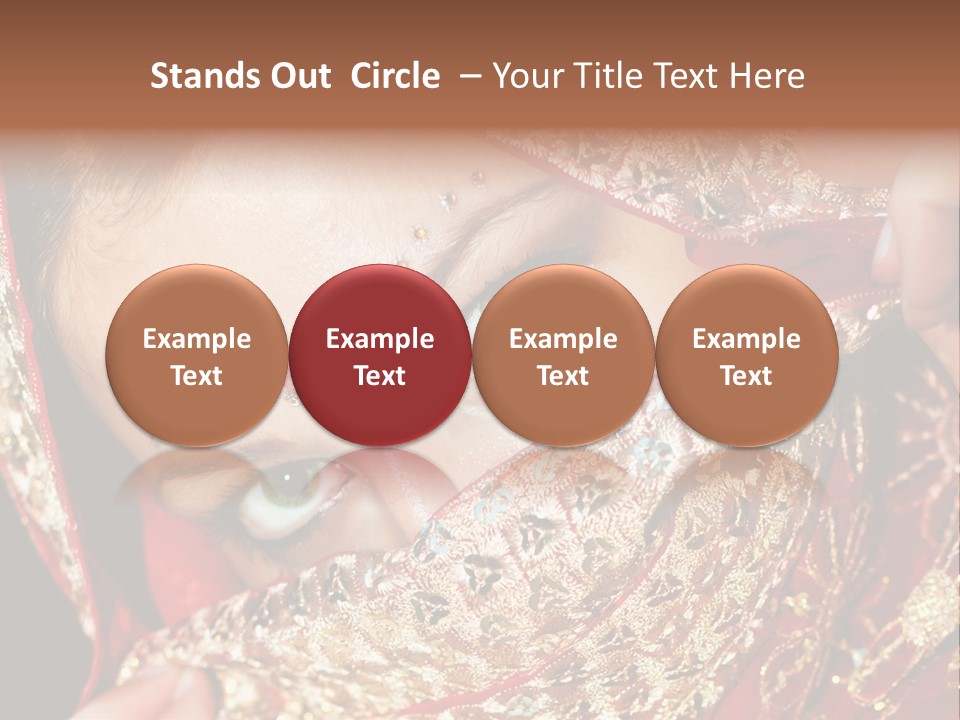 Stands Out Circle – Your Title Text Here

Example Text

Example Text

Example Text

Example Text